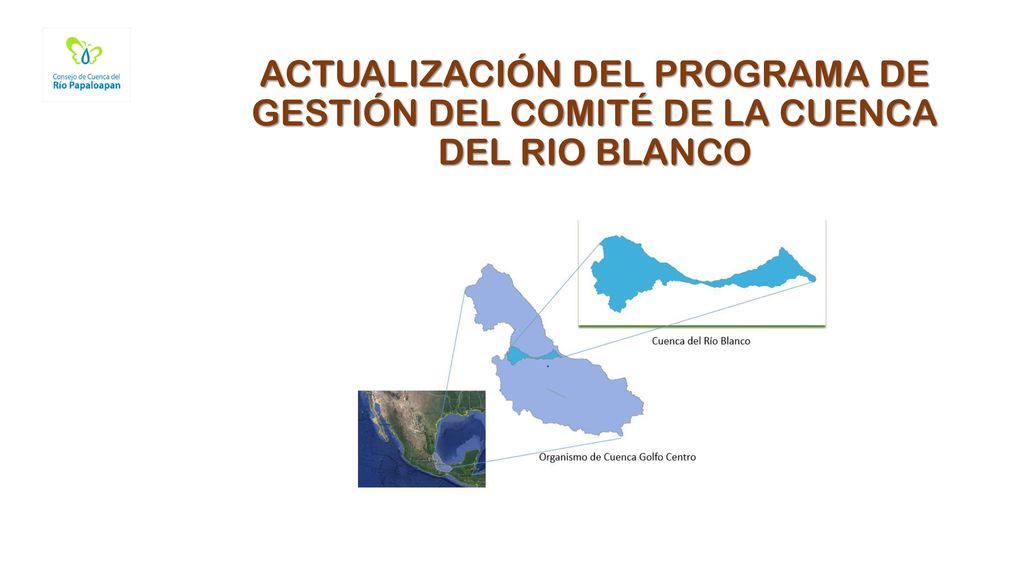 Consejo de Cuenca del
Río Papaloapan

ACTUALIZACIÓN DEL PROGRAMA DE GESTIÓN DEL COMITÉ DE LA CUENCA DEL RIO BLANCO

Cuenca del Río Blanco

Organismo de Cuenca Golfo Centro